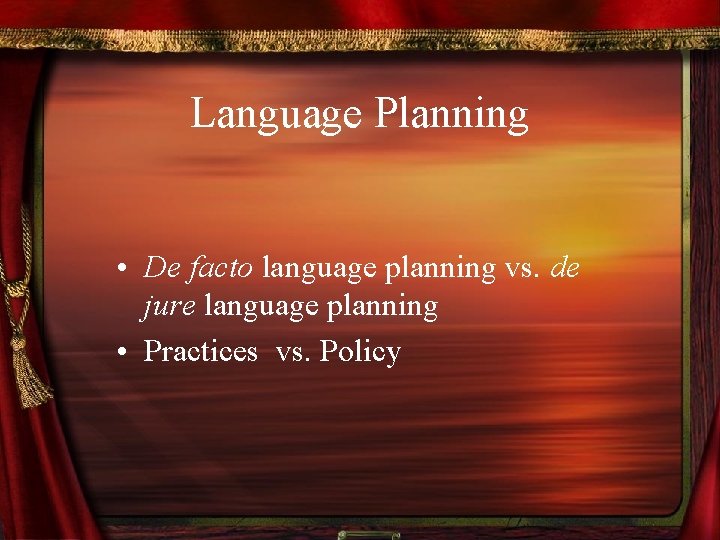 Language Planning

• De facto language planning vs. de jure language planning
• Practices  vs. Policy